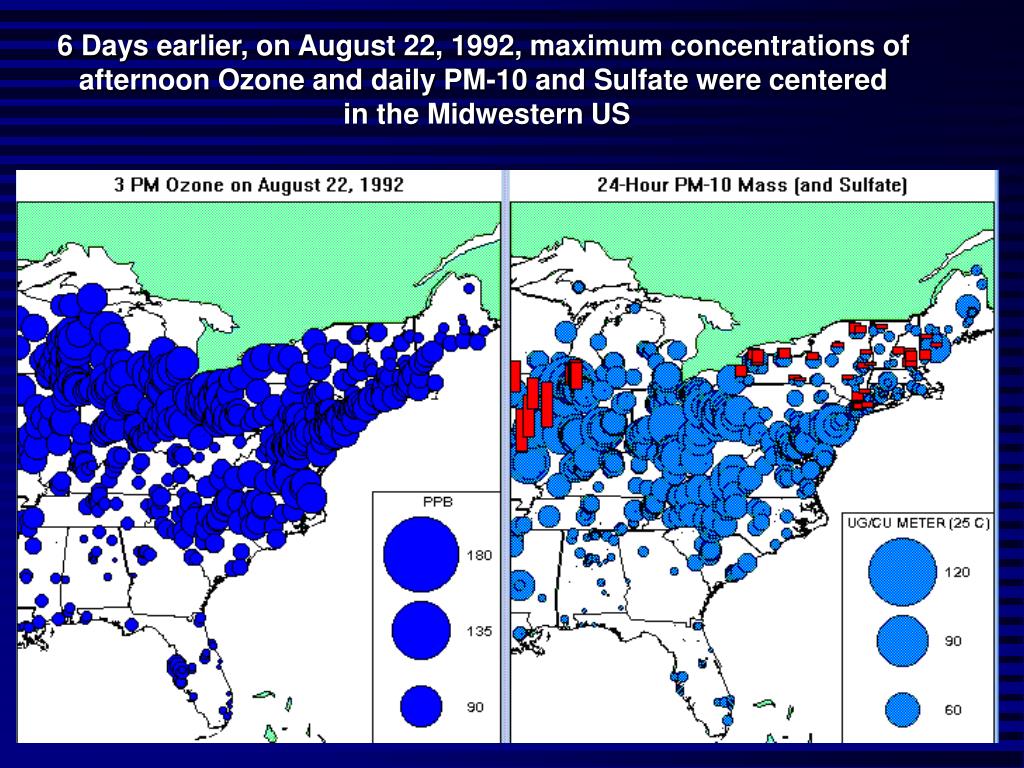 6 Days earlier, on August 22, 1992, maximum concentrations of afternoon Ozone and daily PM-10 and Sulfate were centered in the Midwestern US

3 PM Ozone on August 22, 1992

PPB
180
135
90

24-Hour PM-10 Mass (and Sulfate)

UG/CU METER (25 C)
120
90
60